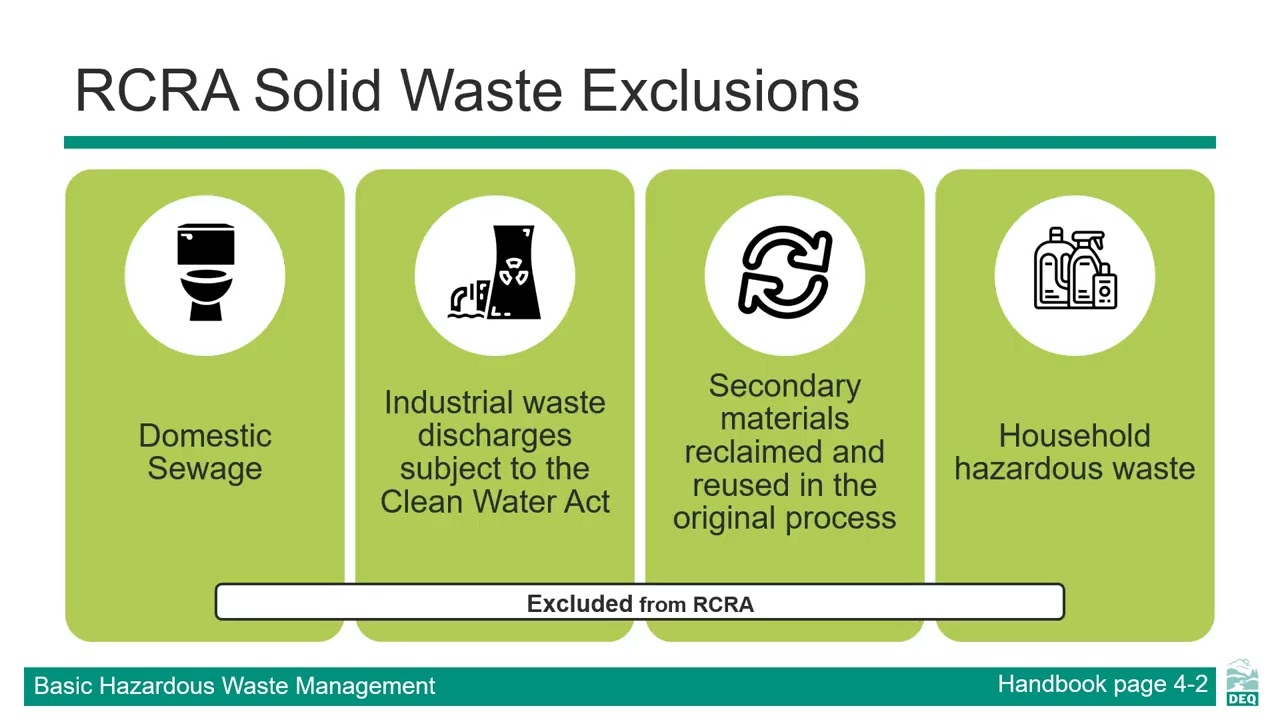 RCRA Solid Waste Exclusions

Domestic Sewage

Industrial waste discharges subject to the Clean Water Act

Secondary materials reclaimed and reused in the original process

Household hazardous waste

Excluded from RCRA

Basic Hazardous Waste Management

Handbook page 4-2

DEQ